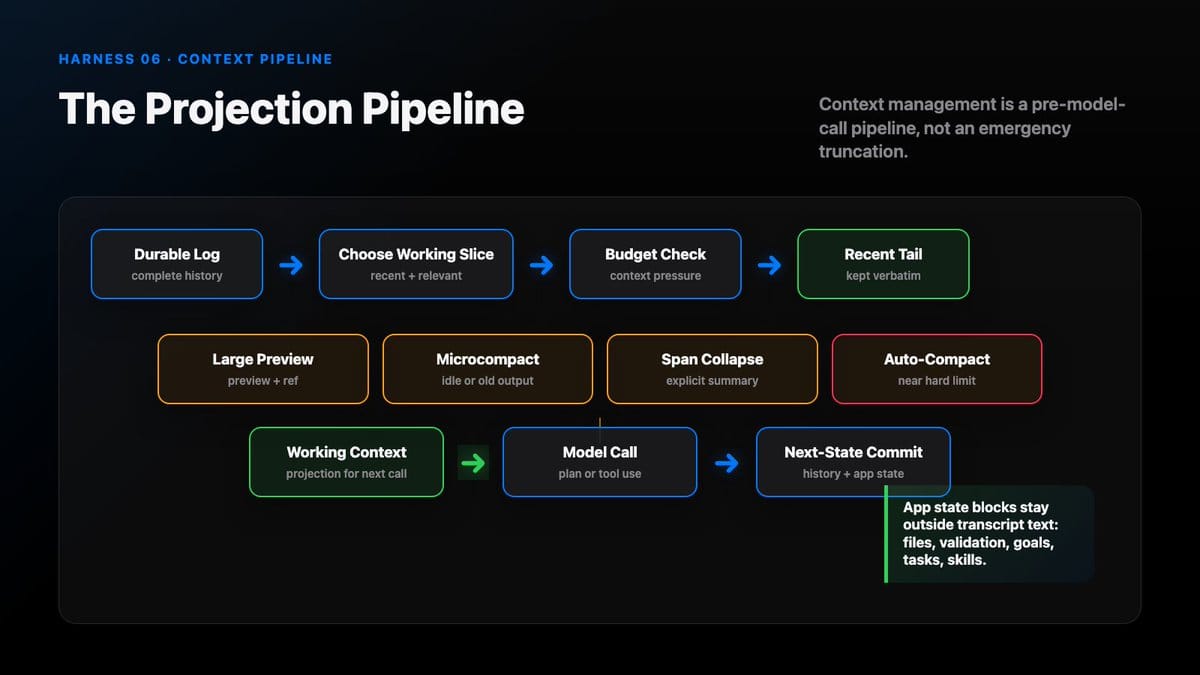 HARNESS 06 · CONTEXT PIPELINE

The Projection Pipeline

Context management is a pre-model-call pipeline, not an emergency truncation.

Durable Log
complete history

→

Choose Working Slice
recent + relevant

→

Budget Check
context pressure

→

Recent Tail
kept verbatim

Large Preview
preview + ref

Microcompact
idle or old output

Span Collapse
explicit summary

Auto-Compact
near hard limit

Working Context
projection for next call

→

Model Call
plan or tool use

→

Next-State Commit
history + app state

App state blocks stay outside transcript text: files, validation, goals, tasks, skills.